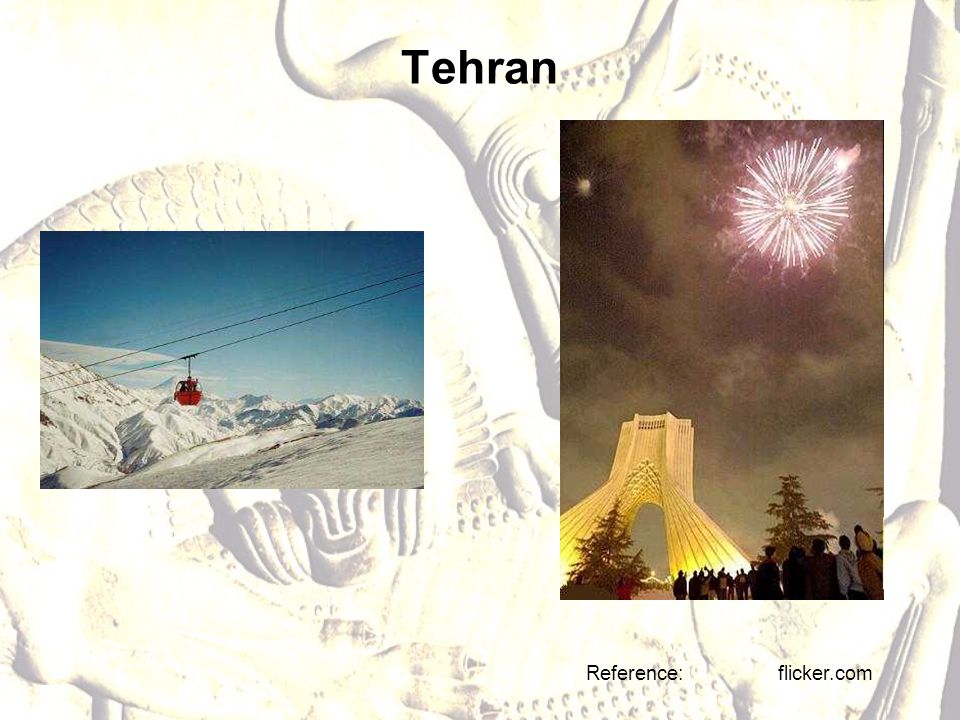 Tehran

Reference: flicker.com